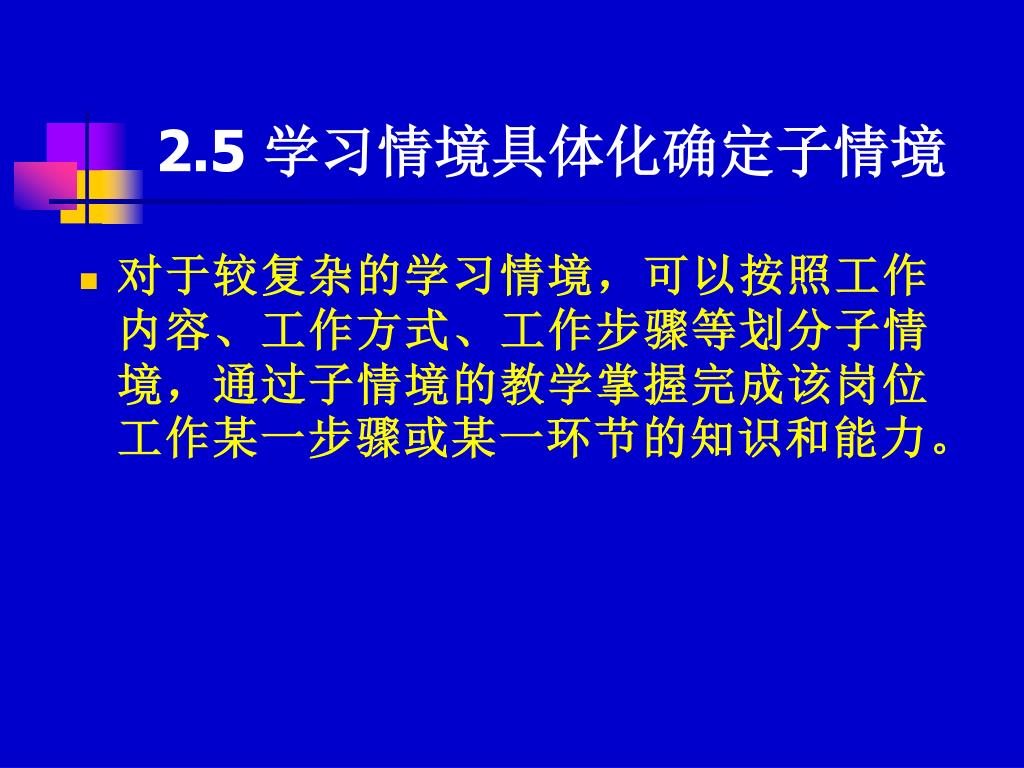 2.5 学习情境具体化确定子情境

对于较复杂的学习情境，可以按照工作内容、工作方式、工作步骤等划分子情境，通过子情境的教学掌握完成该岗位工作某一步骤或某一环节的知识和能力。